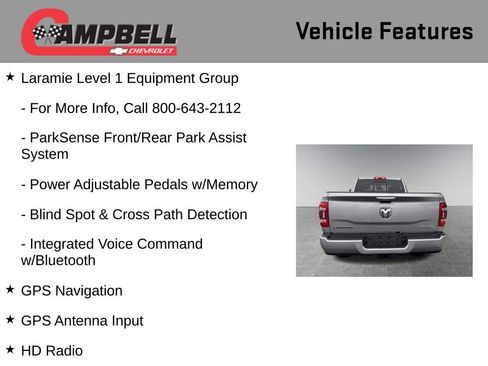 CAMPBELL
CHEVROLET

Vehicle Features

★ Laramie Level 1 Equipment Group

- For More Info, Call 800-643-2112

- ParkSense Front/Rear Park Assist System

- Power Adjustable Pedals w/Memory

- Blind Spot & Cross Path Detection

- Integrated Voice Command w/Bluetooth

★ GPS Navigation

★ GPS Antenna Input

★ HD Radio